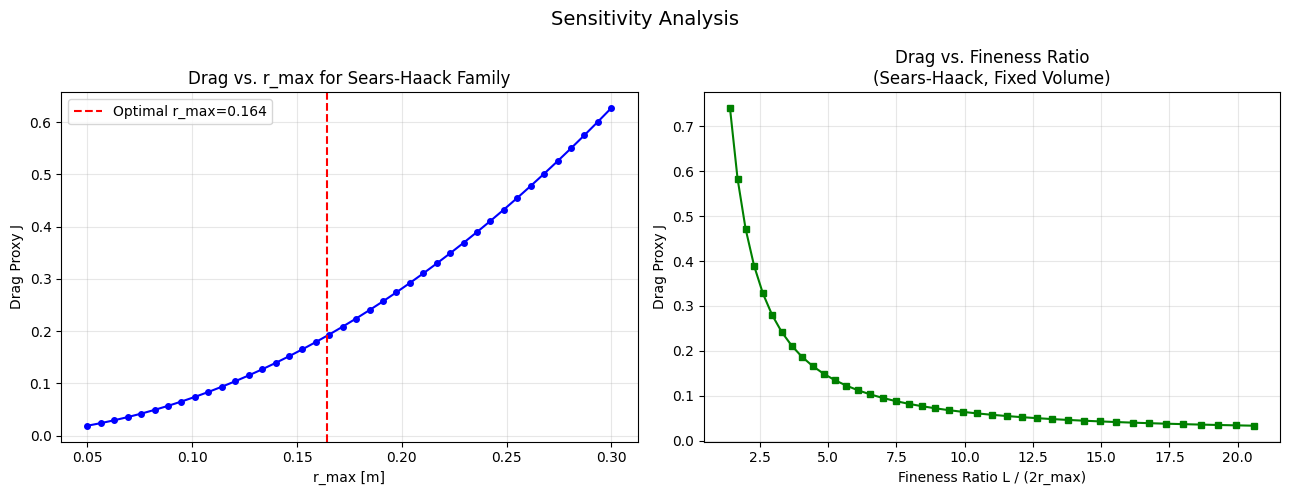 Sensitivity Analysis

Drag vs. r_max for Sears-Haack Family

Optimal r_max=0.164

Drag Proxy J

0.0
0.1
0.2
0.3
0.4
0.5
0.6

0.05
0.10
0.15
0.20
0.25
0.30

r_max [m]

Drag vs. Fineness Ratio
(Sears-Haack, Fixed Volume)

Drag Proxy J

0.0
0.1
0.2
0.3
0.4
0.5
0.6
0.7

2.5
5.0
7.5
10.0
12.5
15.0
17.5
20.0

Fineness Ratio L / (2r_max)